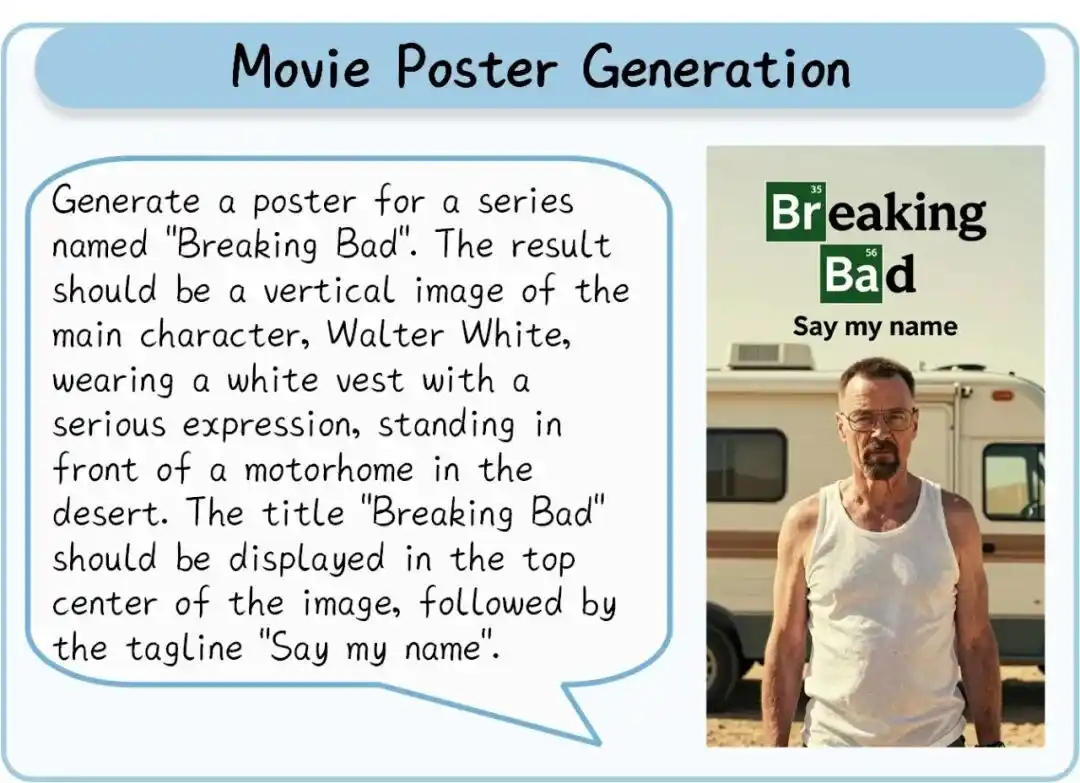 Movie Poster Generation

Generate a poster for a series named "Breaking Bad". The result should be a vertical image of the main character, Walter White, wearing a white vest with a serious expression, standing in front of a motorhome in the desert. The title "Breaking Bad" should be displayed in the top center of the image, followed by the tagline "Say my name".

35
Breaking
56
Bad
Say my name